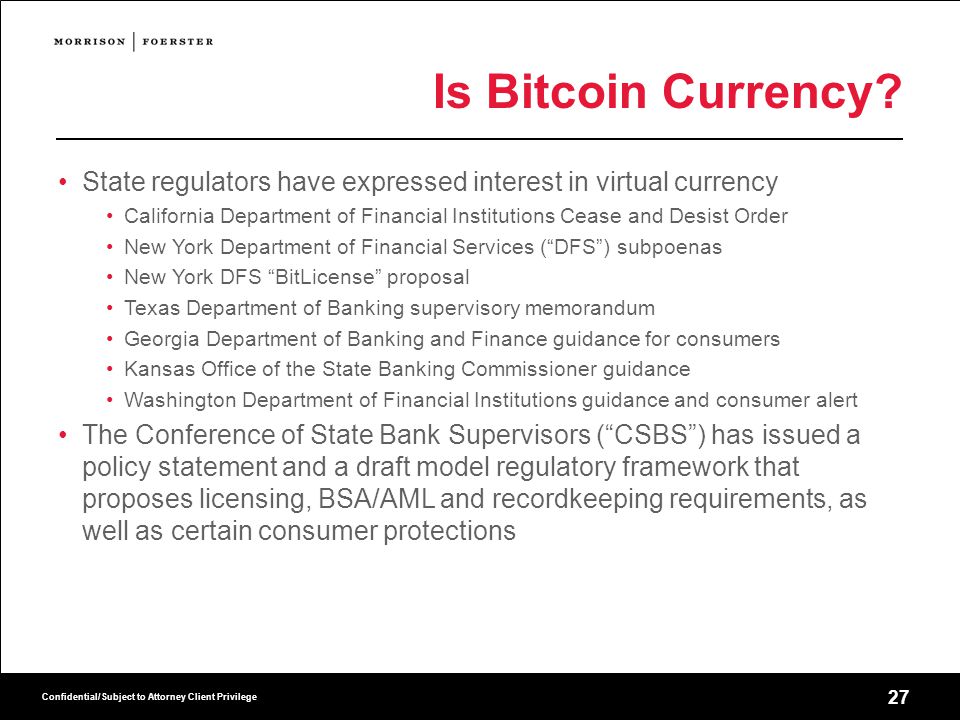 MORRISON | FOERSTER

Is Bitcoin Currency?

• State regulators have expressed interest in virtual currency
  • California Department of Financial Institutions Cease and Desist Order
  • New York Department of Financial Services (“DFS”) subpoenas
  • New York DFS “BitLicense” proposal
  • Texas Department of Banking supervisory memorandum
  • Georgia Department of Banking and Finance guidance for consumers
  • Kansas Office of the State Banking Commissioner guidance
  • Washington Department of Financial Institutions guidance and consumer alert
• The Conference of State Bank Supervisors (“CSBS”) has issued a policy statement and a draft model regulatory framework that proposes licensing, BSA/AML and recordkeeping requirements, as well as certain consumer protections

Confidential/Subject to Attorney Client Privilege

27